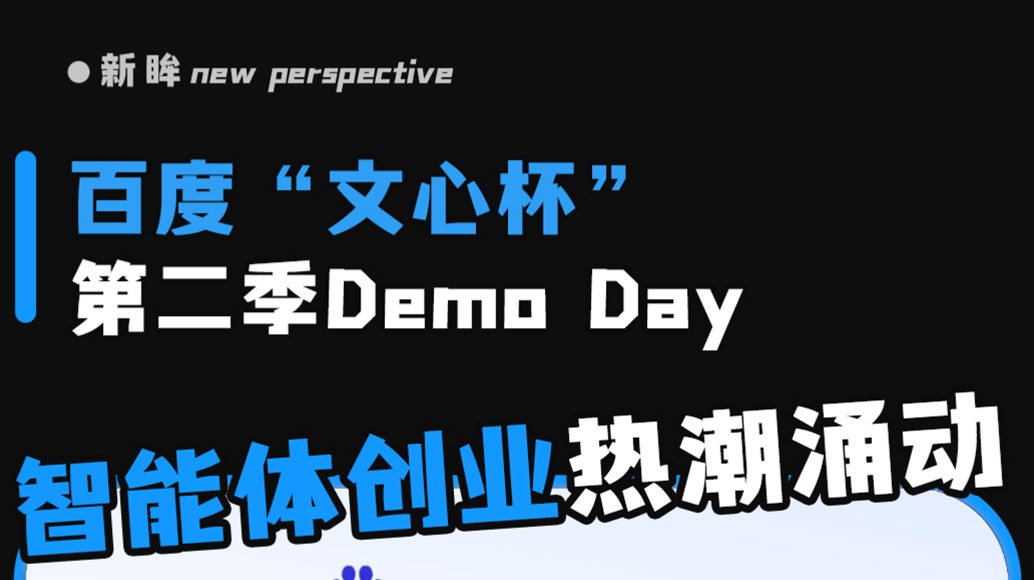 新眸 new perspective

百度“文心杯”
第二季Demo Day

智能体创业热潮涌动